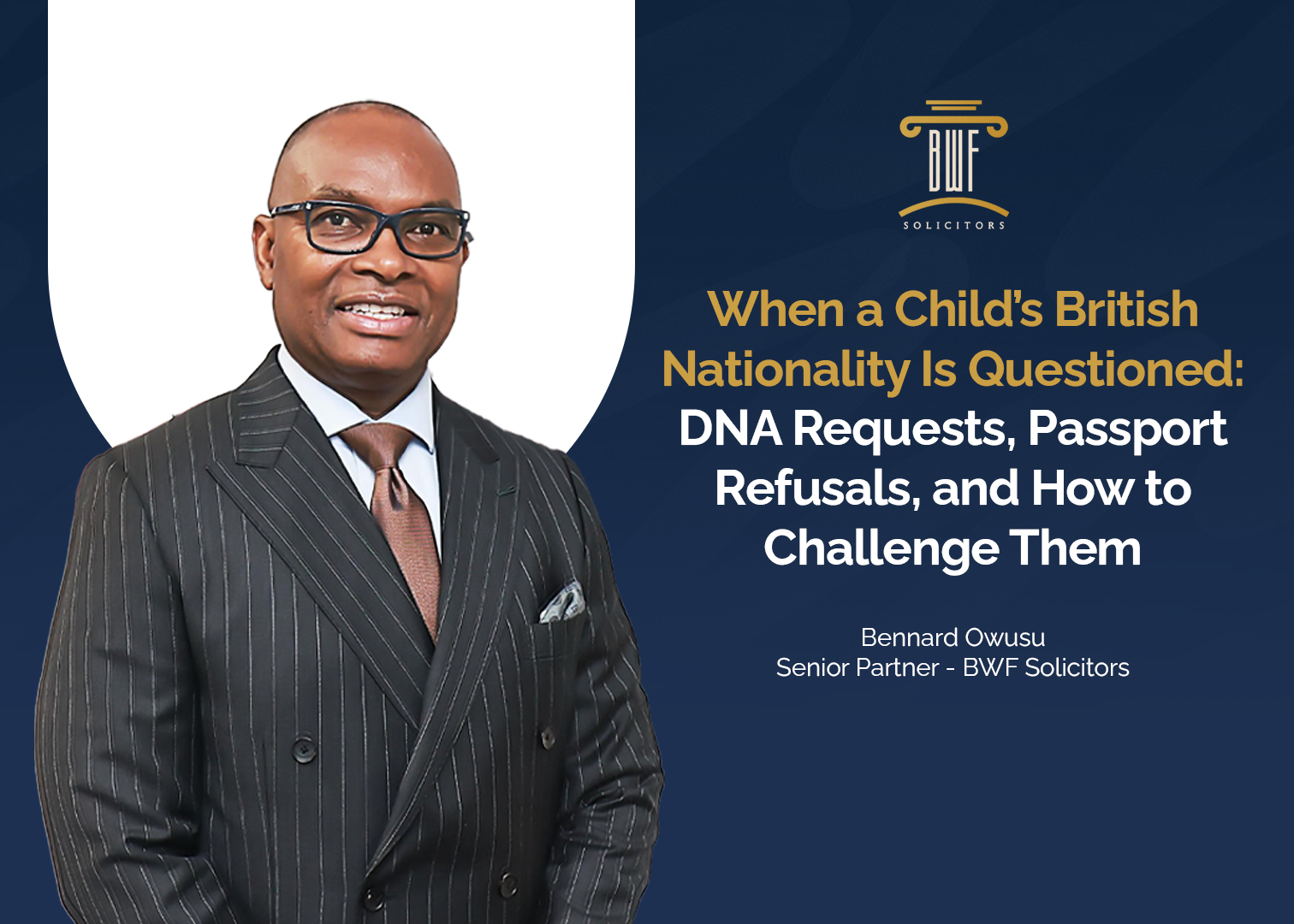 BWF
SOLICITORS

When a Child's British Nationality Is Questioned: DNA Requests, Passport Refusals, and How to Challenge Them

Bennard Owusu
Senior Partner - BWF Solicitors